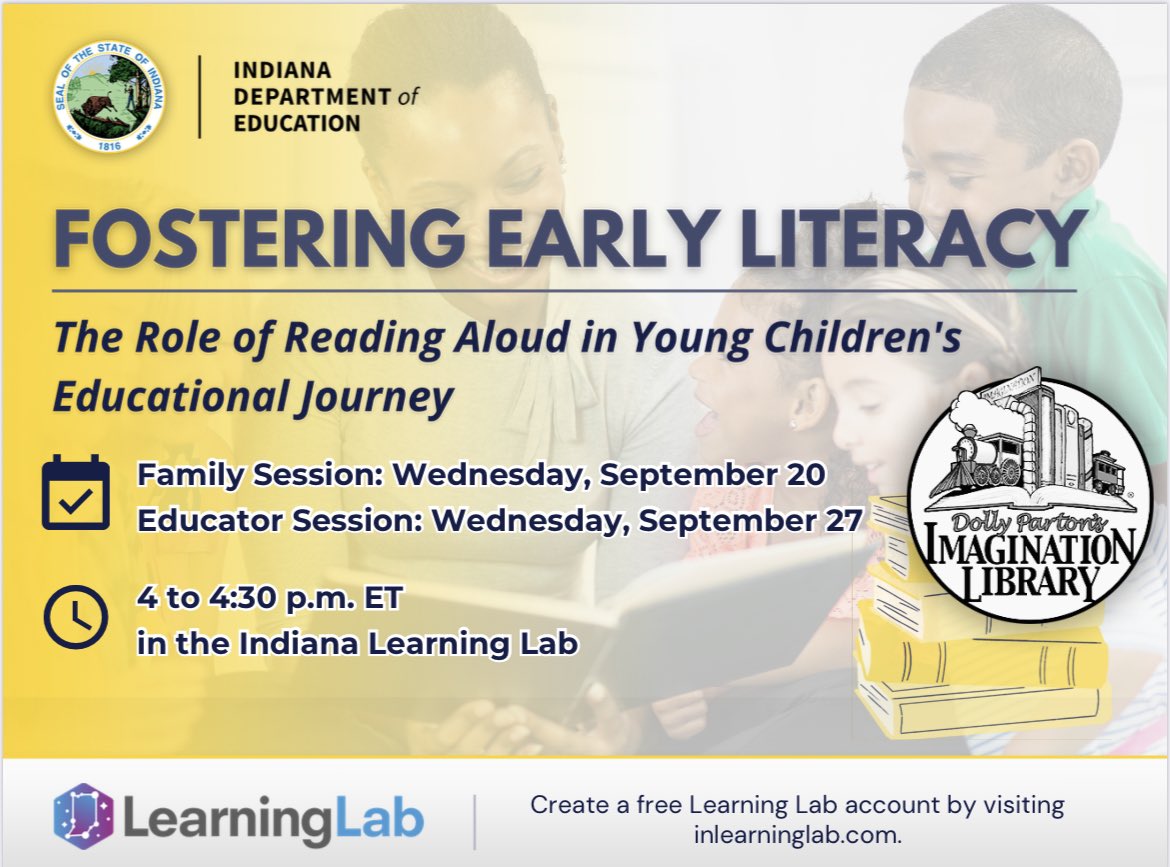 SEAL OF THE STATE OF INDIANA 1816

INDIANA DEPARTMENT of EDUCATION

FOSTERING EARLY LITERACY

The Role of Reading Aloud in Young Children's Educational Journey

Family Session: Wednesday, September 20
Educator Session: Wednesday, September 27

4 to 4:30 p.m. ET
in the Indiana Learning Lab

Dolly Parton's IMAGINATION LIBRARY

LearningLab

Create a free Learning Lab account by visiting inlearninglab.com.